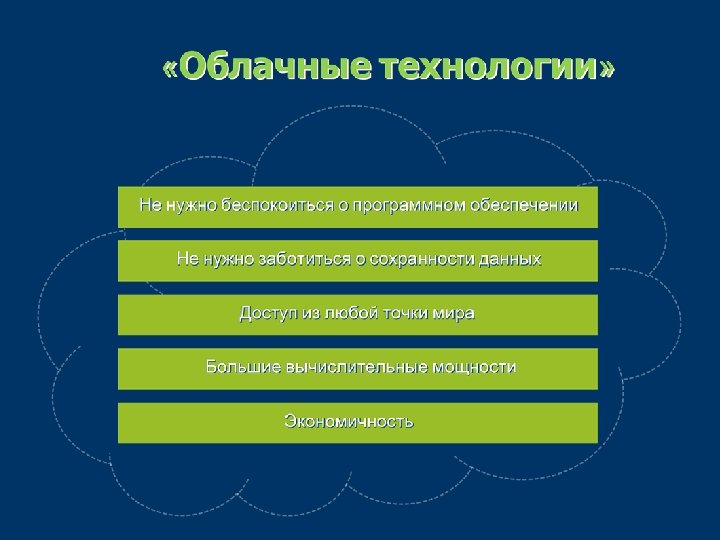 «Облачные технологии»

Не нужно беспокоиться о программном обеспечении

Не нужно заботиться о сохранности данных

Доступ из любой точки мира

Большие вычислительные мощности

Экономичность